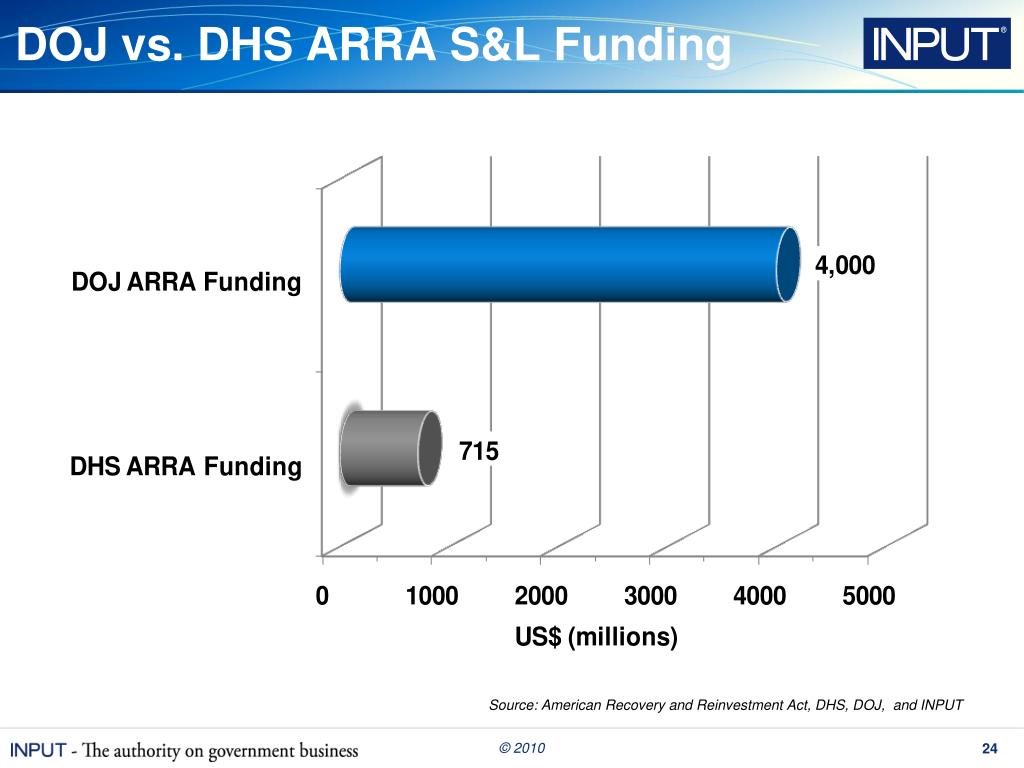 DOJ vs. DHS ARRA S&L Funding

INPUT®

DOJ ARRA Funding

4,000

DHS ARRA Funding

715

0 1000 2000 3000 4000 5000

US$ (millions)

Source: American Recovery and Reinvestment Act, DHS, DOJ, and INPUT

INPUT - The authority on government business

© 2010

24